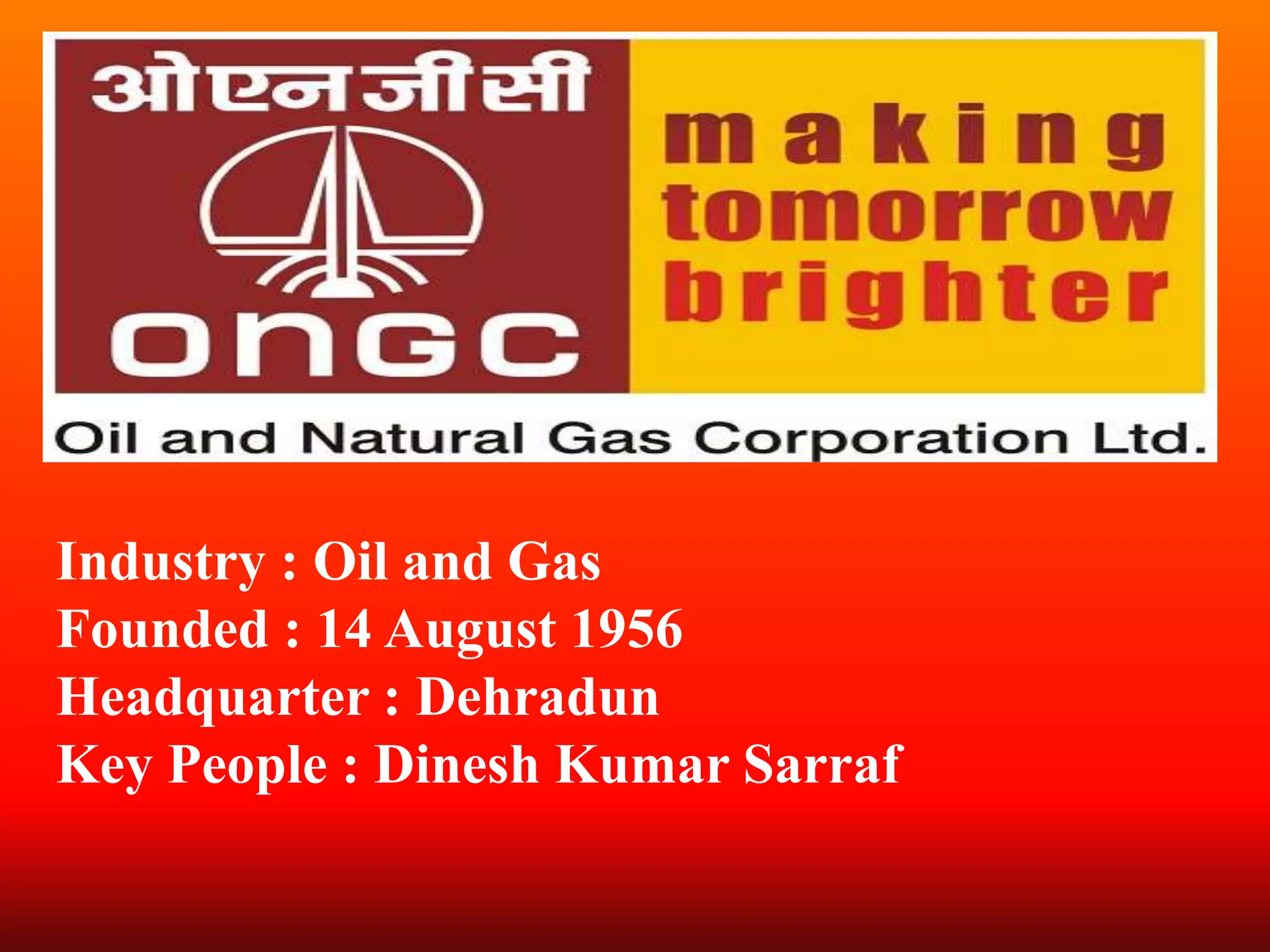 ओएनजीसी

ONGC

making tomorrow brighter

Oil and Natural Gas Corporation Ltd.

Industry : Oil and Gas
Founded : 14 August 1956
Headquarter : Dehradun
Key People : Dinesh Kumar Sarraf